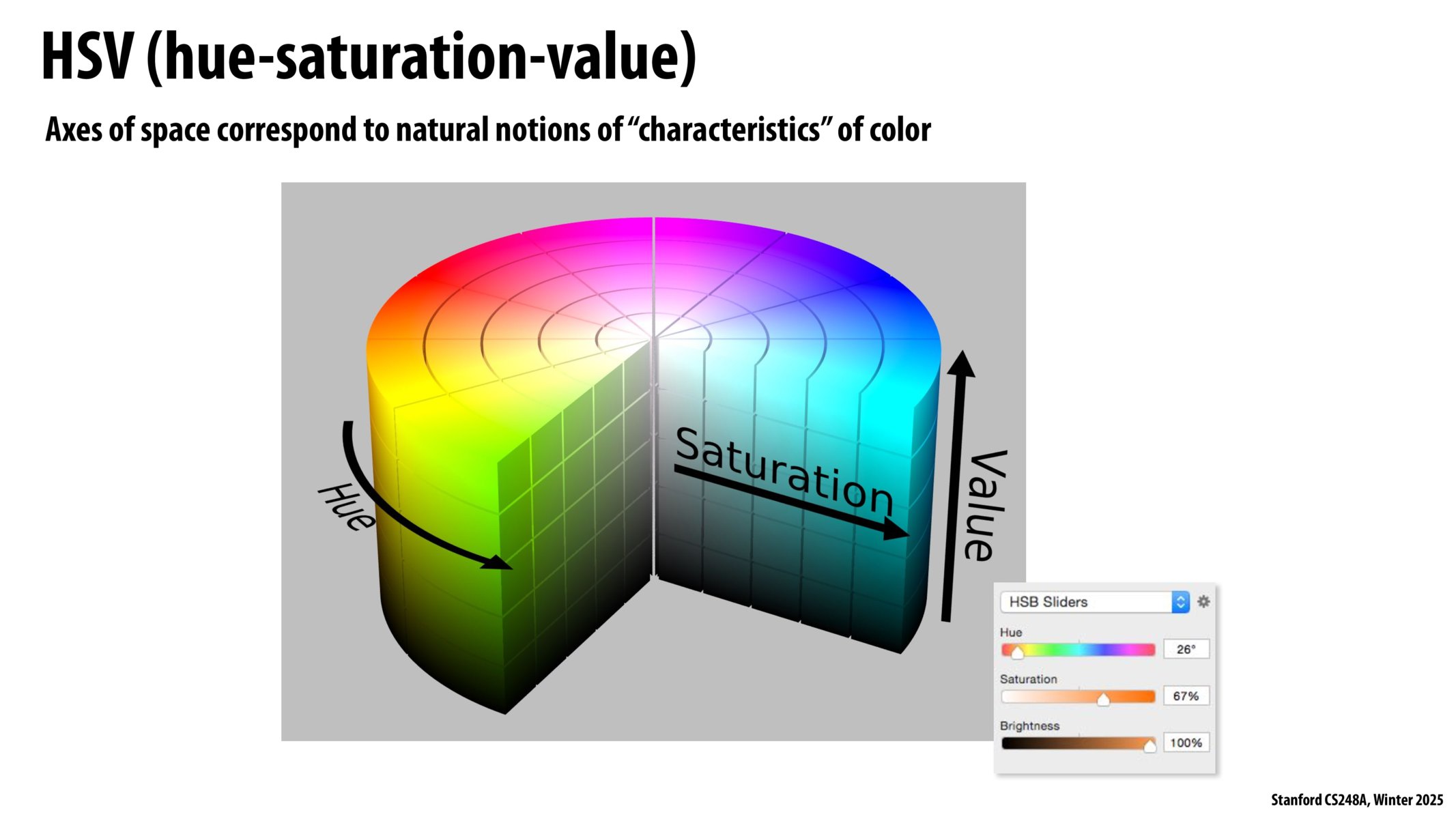 HSV (hue-saturation-value)

Axes of space correspond to natural notions of “characteristics” of color

Hue

Saturation

Value

HSB Sliders

Hue

26°

Saturation

67%

Brightness

100%

Stanford CS248A, Winter 2025